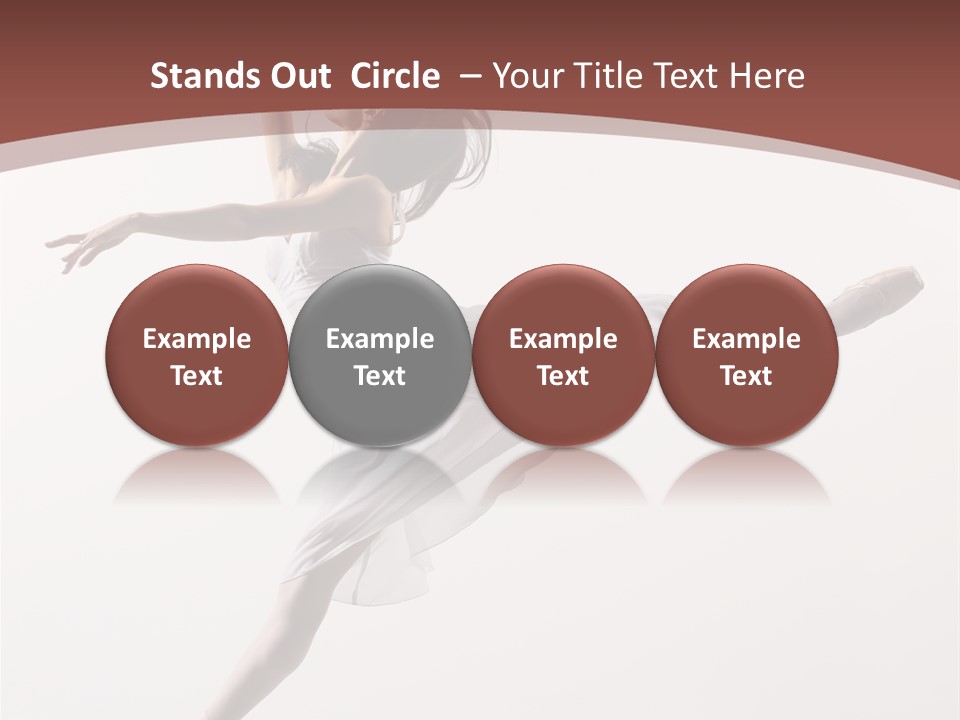 Stands Out Circle – Your Title Text Here

Example Text

Example Text

Example Text

Example Text